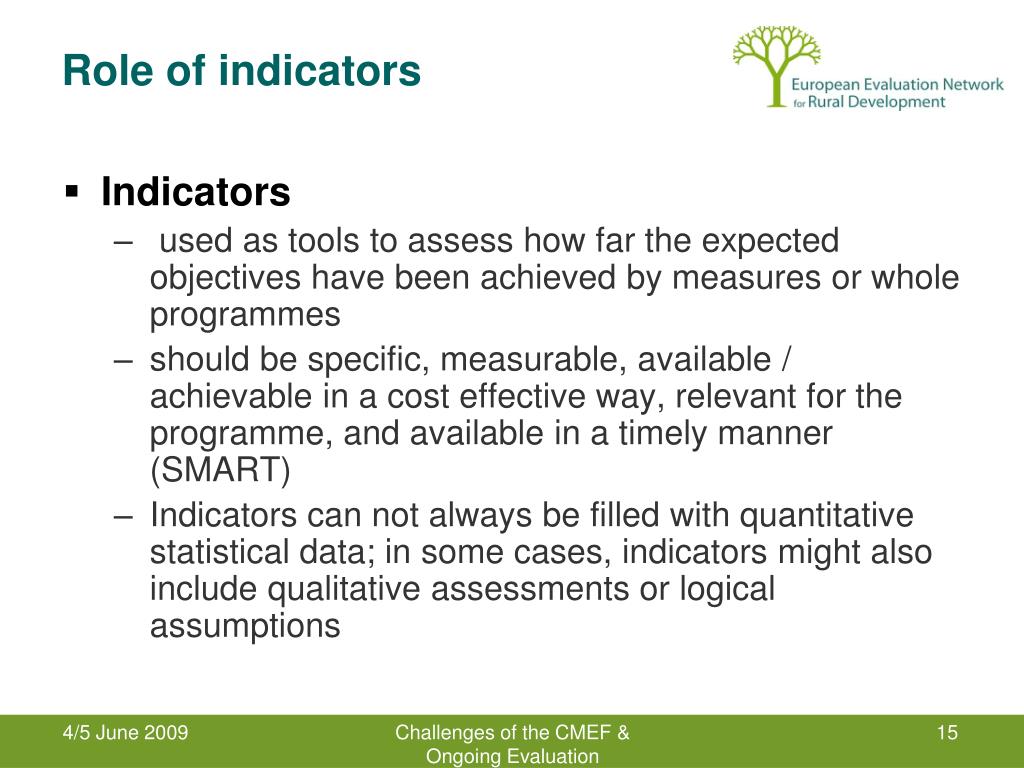 Role of indicators

European Evaluation Network for Rural Development

▪ Indicators

– used as tools to assess how far the expected objectives have been achieved by measures or whole programmes

– should be specific, measurable, available / achievable in a cost effective way, relevant for the programme, and available in a timely manner (SMART)

– Indicators can not always be filled with quantitative statistical data; in some cases, indicators might also include qualitative assessments or logical assumptions

4/5 June 2009

Challenges of the CMEF & Ongoing Evaluation

15